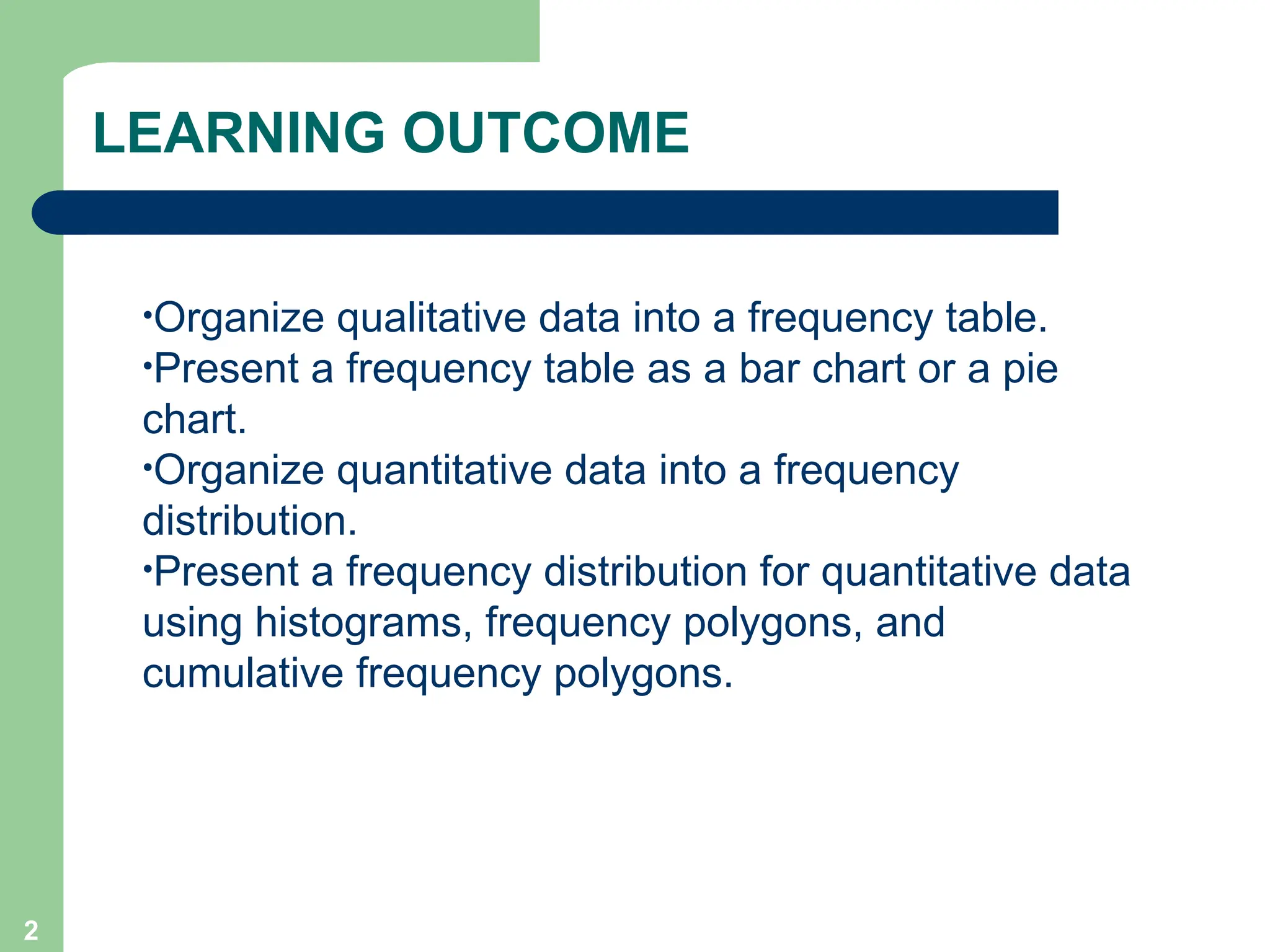 LEARNING OUTCOME

•Organize qualitative data into a frequency table.
•Present a frequency table as a bar chart or a pie chart.
•Organize quantitative data into a frequency distribution.
•Present a frequency distribution for quantitative data using histograms, frequency polygons, and cumulative frequency polygons.

2